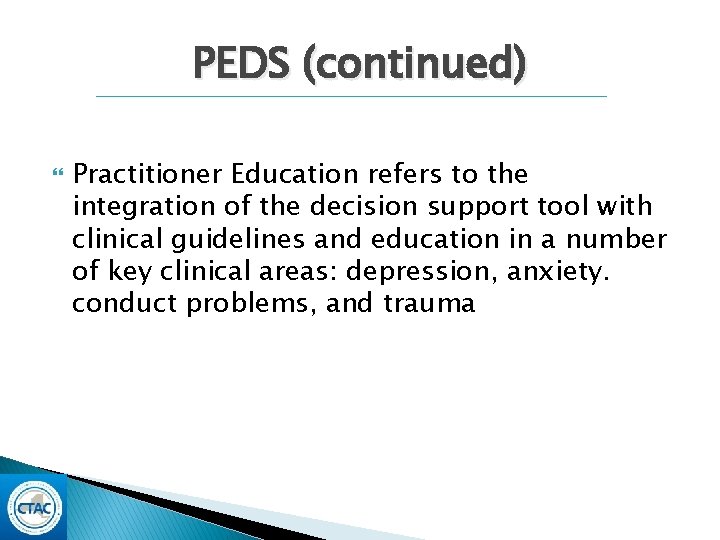 PEDS (continued)

Practitioner Education refers to the integration of the decision support tool with clinical guidelines and education in a number of key clinical areas: depression, anxiety. conduct problems, and trauma

CTAC